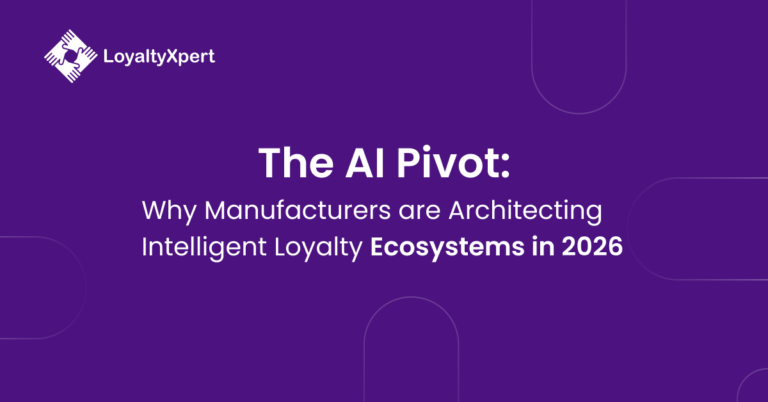 LoyaltyXpert

The AI Pivot:
Why Manufacturers are Architecting Intelligent Loyalty Ecosystems in 2026